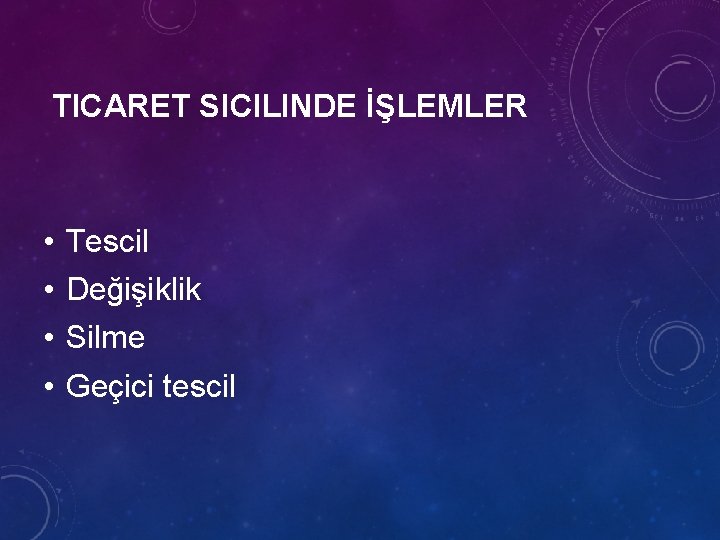 TICARET SICILINDE İŞLEMLER

• Tescil
• Değişiklik
• Silme
• Geçici tescil